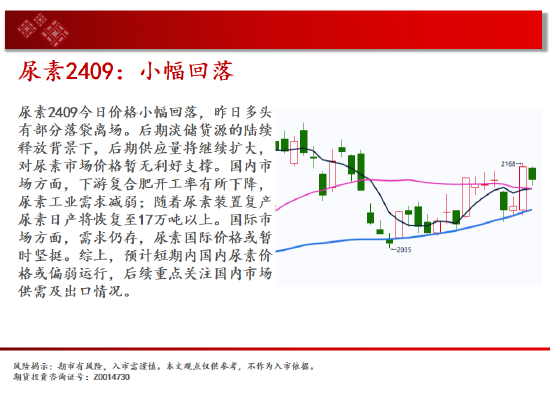 尿素2409：小幅回落

尿素2409今日价格小幅回落，昨日多头有部分落袋离场。后期淡储货源的陆续释放背景下，后期供应量将继续扩大，对尿素市场价格暂无利好支撑。国内市场方面，下游复合肥开工率有所下降，尿素工业需求减弱；随着尿素装置复产尿素日产将恢复至17万吨以上。国际市场方面，需求仍存，尿素国际价格或暂时坚挺。综上，预计短期内国内尿素价格或偏弱运行，后续重点关注国内市场供需及出口情况。

2168
2035

风险揭示：期市有风险，入市需谨慎。本文观点仅供参考，不作为入市依据。
期货投资咨询证号：Z0014730